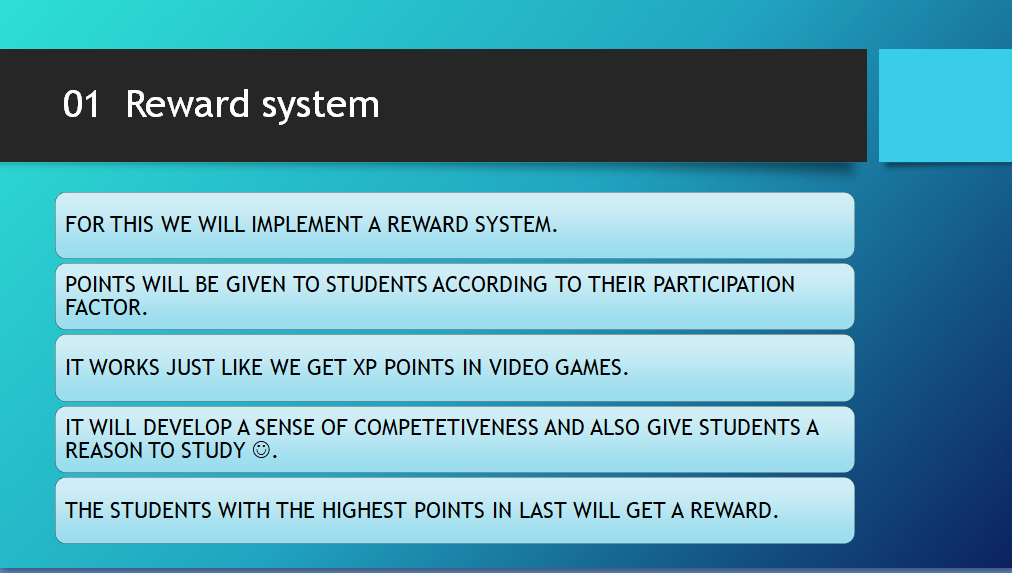 01 Reward system

FOR THIS WE WILL IMPLEMENT A REWARD SYSTEM.

POINTS WILL BE GIVEN TO STUDENTS ACCORDING TO THEIR PARTICIPATION FACTOR.

IT WORKS JUST LIKE WE GET XP POINTS IN VIDEO GAMES.

IT WILL DEVELOP A SENSE OF COMPETETIVENESS AND ALSO GIVE STUDENTS A REASON TO STUDY ☺.

THE STUDENTS WITH THE HIGHEST POINTS IN LAST WILL GET A REWARD.